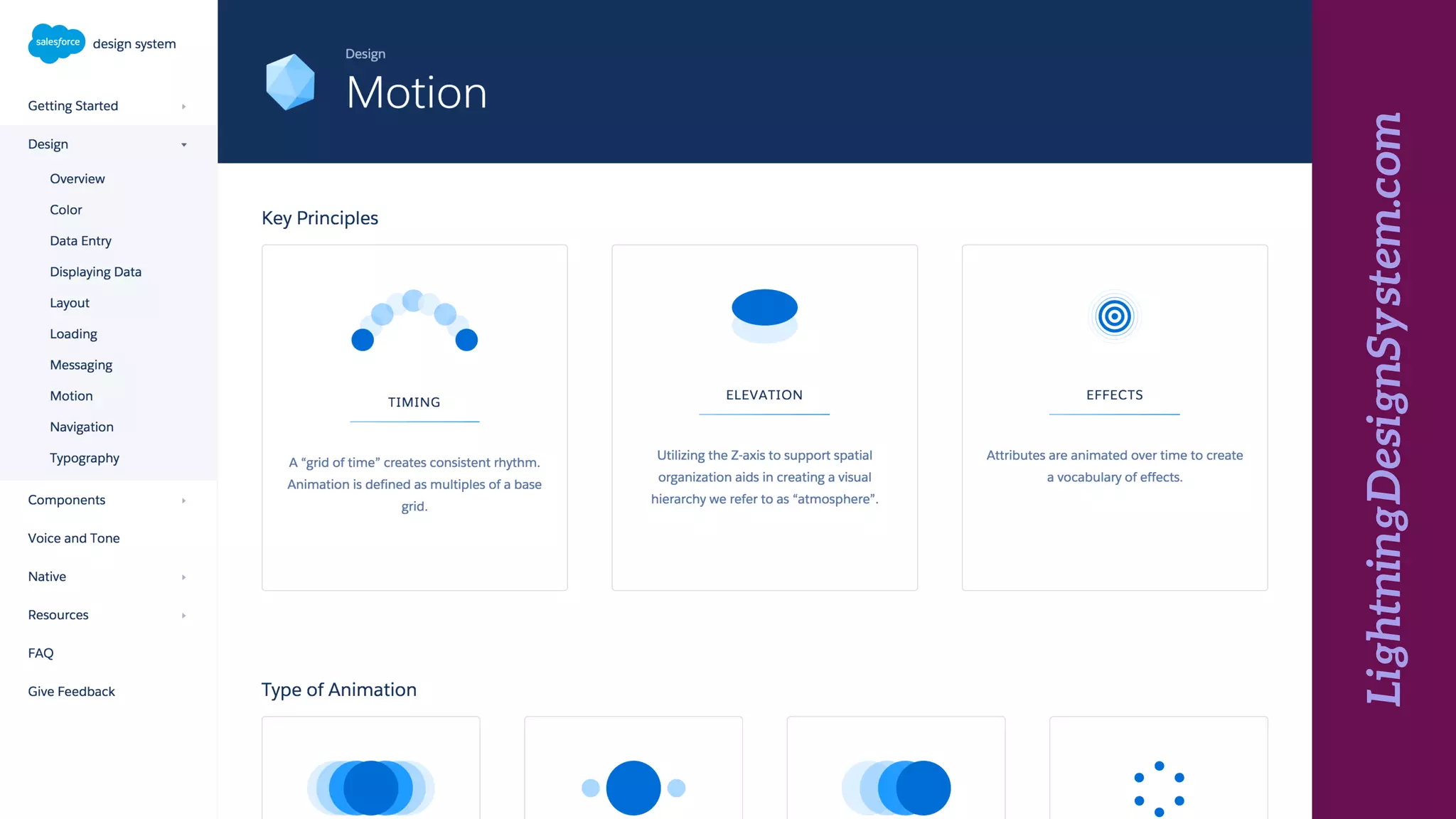 salesforce design system

Getting Started

Design

Overview

Color

Data Entry

Displaying Data

Layout

Loading

Messaging

Motion

Navigation

Typography

Components

Voice and Tone

Native

Resources

FAQ

Give Feedback

Design

Motion

Key Principles

TIMING

A “grid of time” creates consistent rhythm. Animation is defined as multiples of a base grid.

ELEVATION

Utilizing the Z-axis to support spatial organization aids in creating a visual hierarchy we refer to as “atmosphere”.

EFFECTS

Attributes are animated over time to create a vocabulary of effects.

Type of Animation

LightningDesignSystem.com